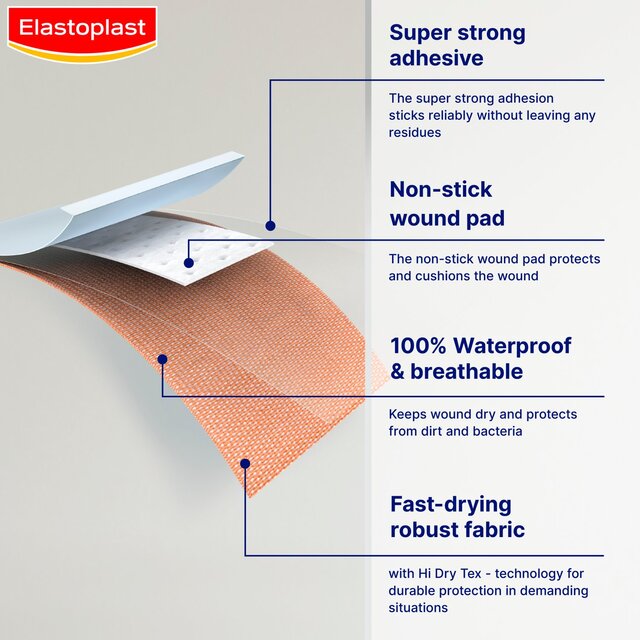 Elastoplast

Super strong adhesive

The super strong adhesion sticks reliably without leaving any residues

Non-stick wound pad

The non-stick wound pad protects and cushions the wound

100% Waterproof & breathable

Keeps wound dry and protects from dirt and bacteria

Fast-drying robust fabric

with Hi Dry Tex - technology for durable protection in demanding situations